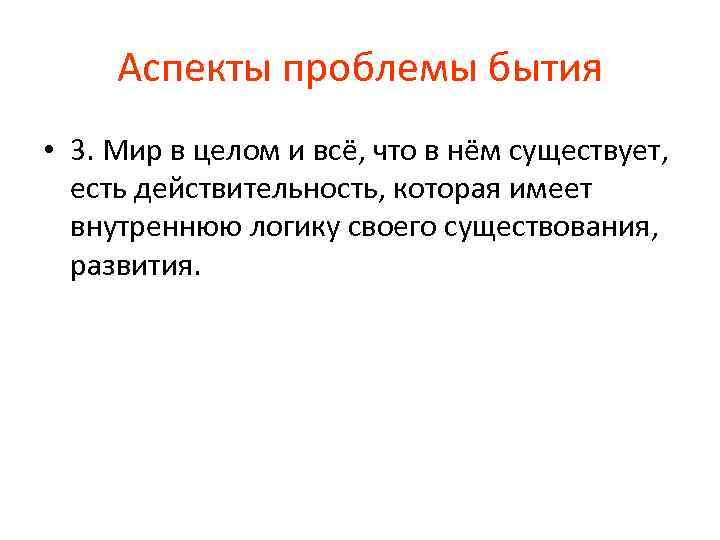 Аспекты проблемы бытия

• 3. Мир в целом и всё, что в нём существует, есть действительность, которая имеет внутреннюю логику своего существования, развития.